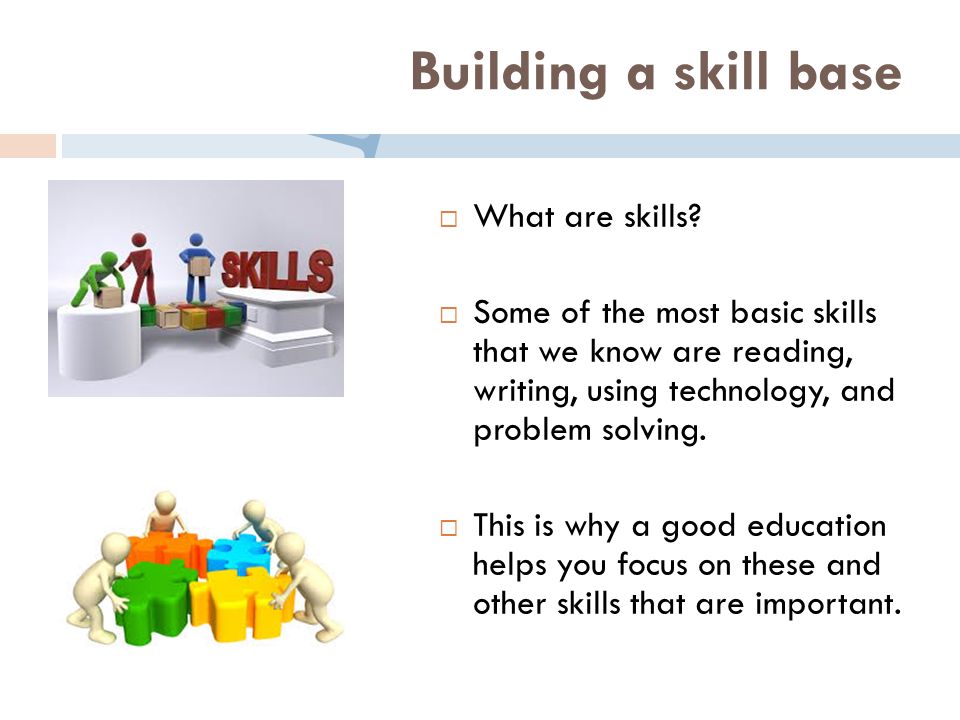 Building a skill base

SKILLS

□ What are skills?

□ Some of the most basic skills that we know are reading, writing, using technology, and problem solving.

□ This is why a good education helps you focus on these and other skills that are important.